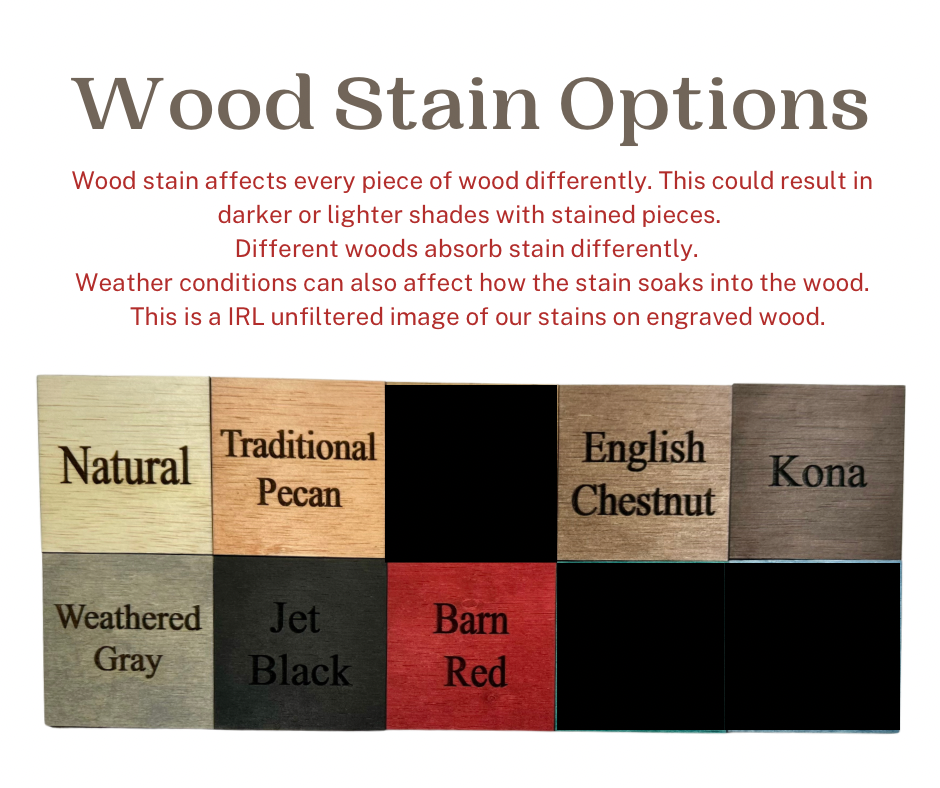 Wood Stain Options

Wood stain affects every piece of wood differently. This could result in darker or lighter shades with stained pieces.
Different woods absorb stain differently.
Weather conditions can also affect how the stain soaks into the wood.
This is a IRL unfiltered image of our stains on engraved wood.

Natural

Traditional Pecan

English Chestnut

Kona

Weathered Gray

Jet Black

Barn Red